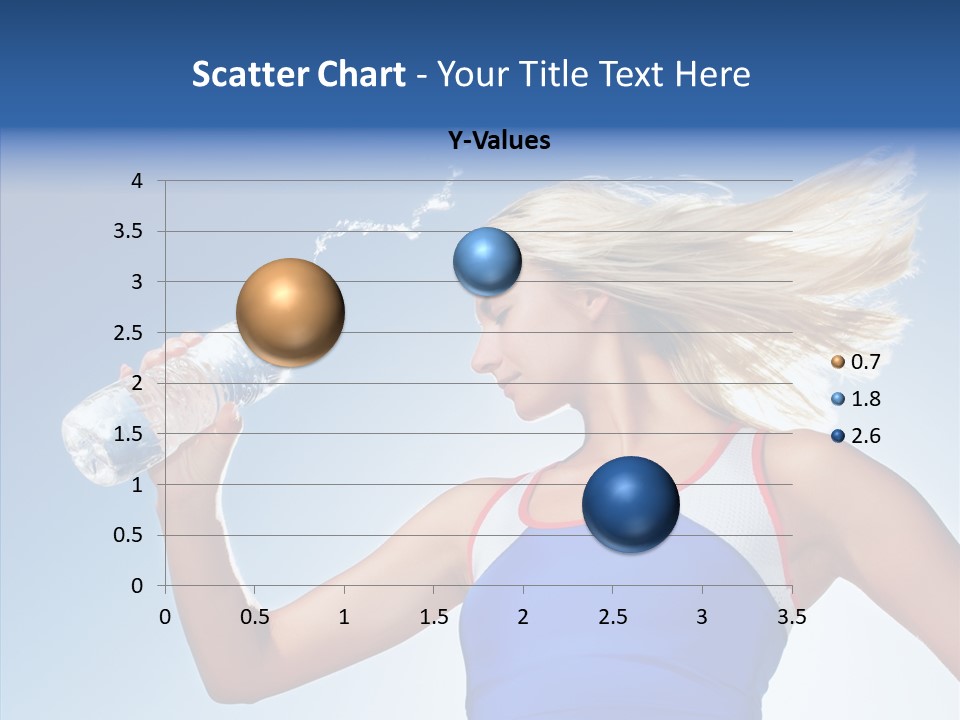 Scatter Chart - Your Title Text Here

Y-Values

4
3.5
3
2.5
2
1.5
1
0.5
0

0 0.5 1 1.5 2 2.5 3 3.5

0.7
1.8
2.6